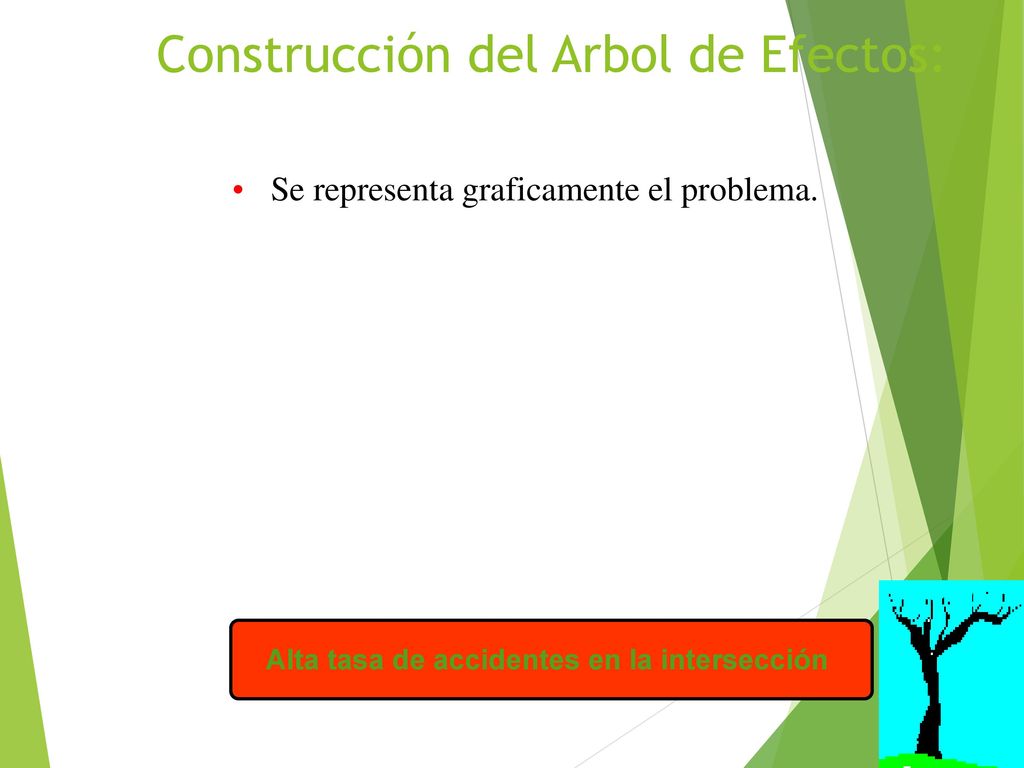 Construcción del Arbol de Efectos:

• Se representa graficamente el problema.

Alta tasa de accidentes en la intersección